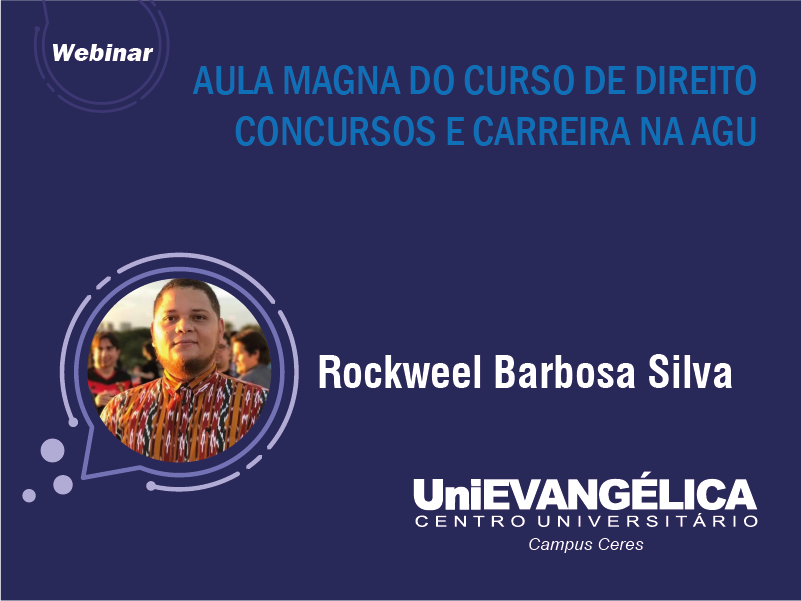 Webinar

AULA MAGNA DO CURSO DE DIREITO
CONCURSOS E CARREIRA NA AGU

Rockweel Barbosa Silva

UniEVANGÉLICA
CENTRO UNIVERSITÁRIO
Campus Ceres